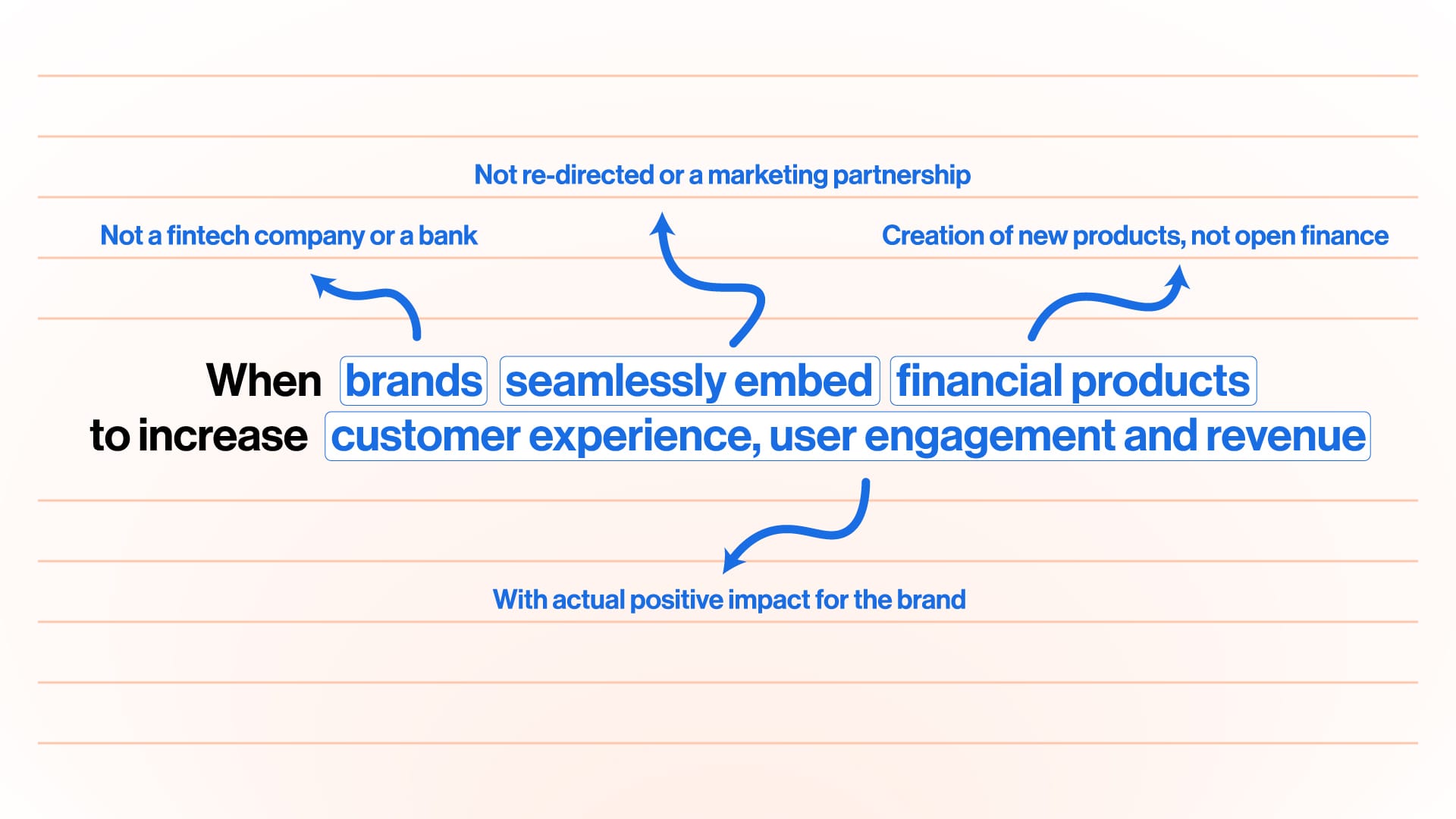 Not re-directed or a marketing partnership

Not a fintech company or a bank

Creation of new products, not open finance

When brands seamlessly embed financial products
to increase customer experience, user engagement and revenue

With actual positive impact for the brand